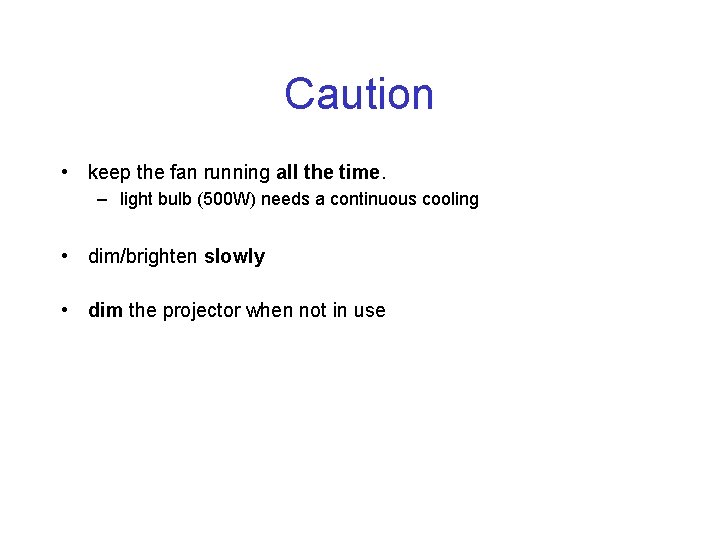 Caution

• keep the fan running all the time.
  – light bulb (500W) needs a continuous cooling

• dim/brighten slowly

• dim the projector when not in use